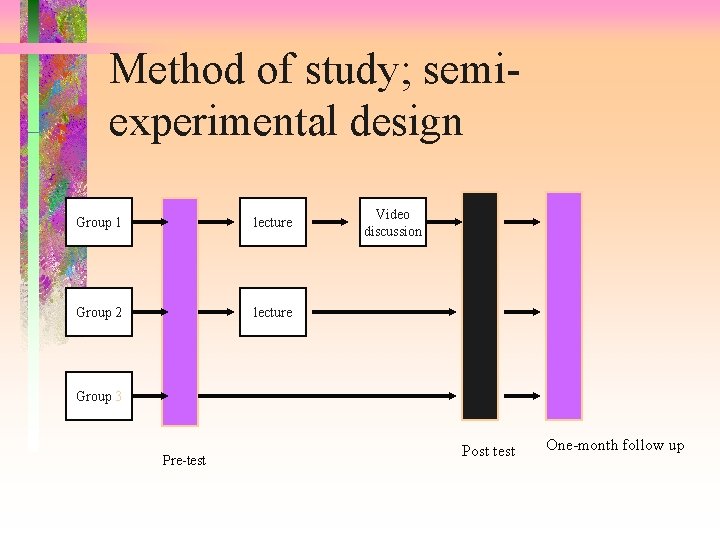 Method of study; semi-experimental design

Group 1

lecture

Video discussion

Group 2

lecture

Group 3

Pre-test

Post test

One-month follow up